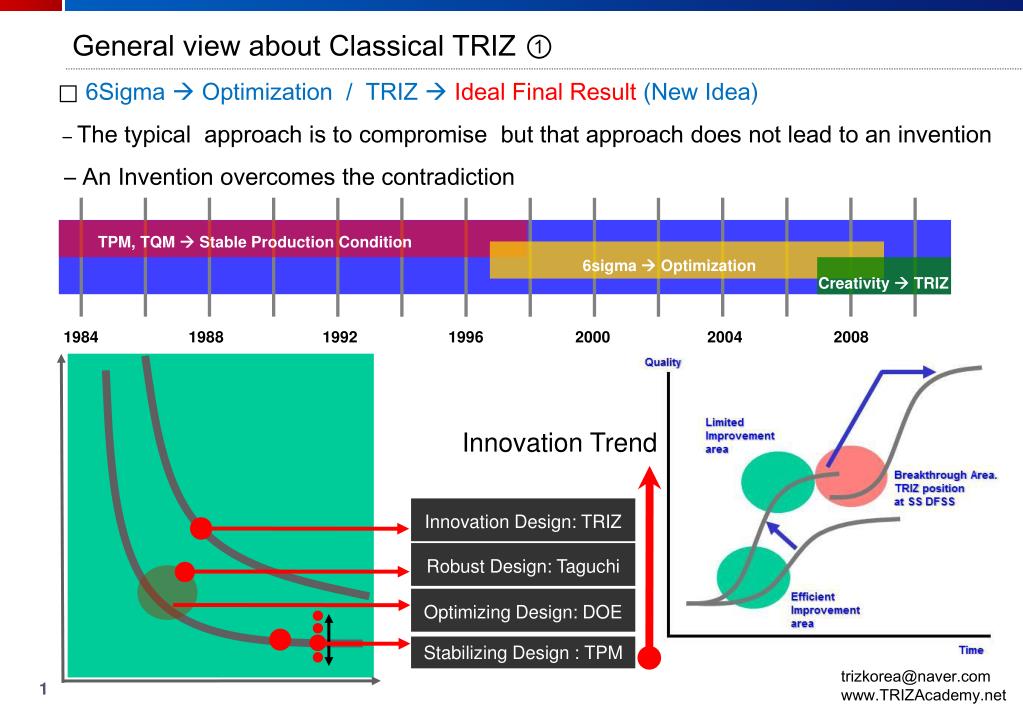 General view about Classical TRIZ ①

□ 6Sigma → Optimization / TRIZ → Ideal Final Result (New Idea)

– The typical approach is to compromise but that approach does not lead to an invention

– An Invention overcomes the contradiction

TPM, TQM → Stable Production Condition

6sigma → Optimization

Creativity → TRIZ

1984 1988 1992 1996 2000 2004 2008

Innovation Trend

Innovation Design: TRIZ

Robust Design: Taguchi

Optimizing Design: DOE

Stabilizing Design : TPM

Quality

Limited Improvement area

Breakthrough Area. TRIZ position at SS DFSS

Efficient Improvement area

Time

1

trizkorea@naver.com
www.TRIZAcademy.net